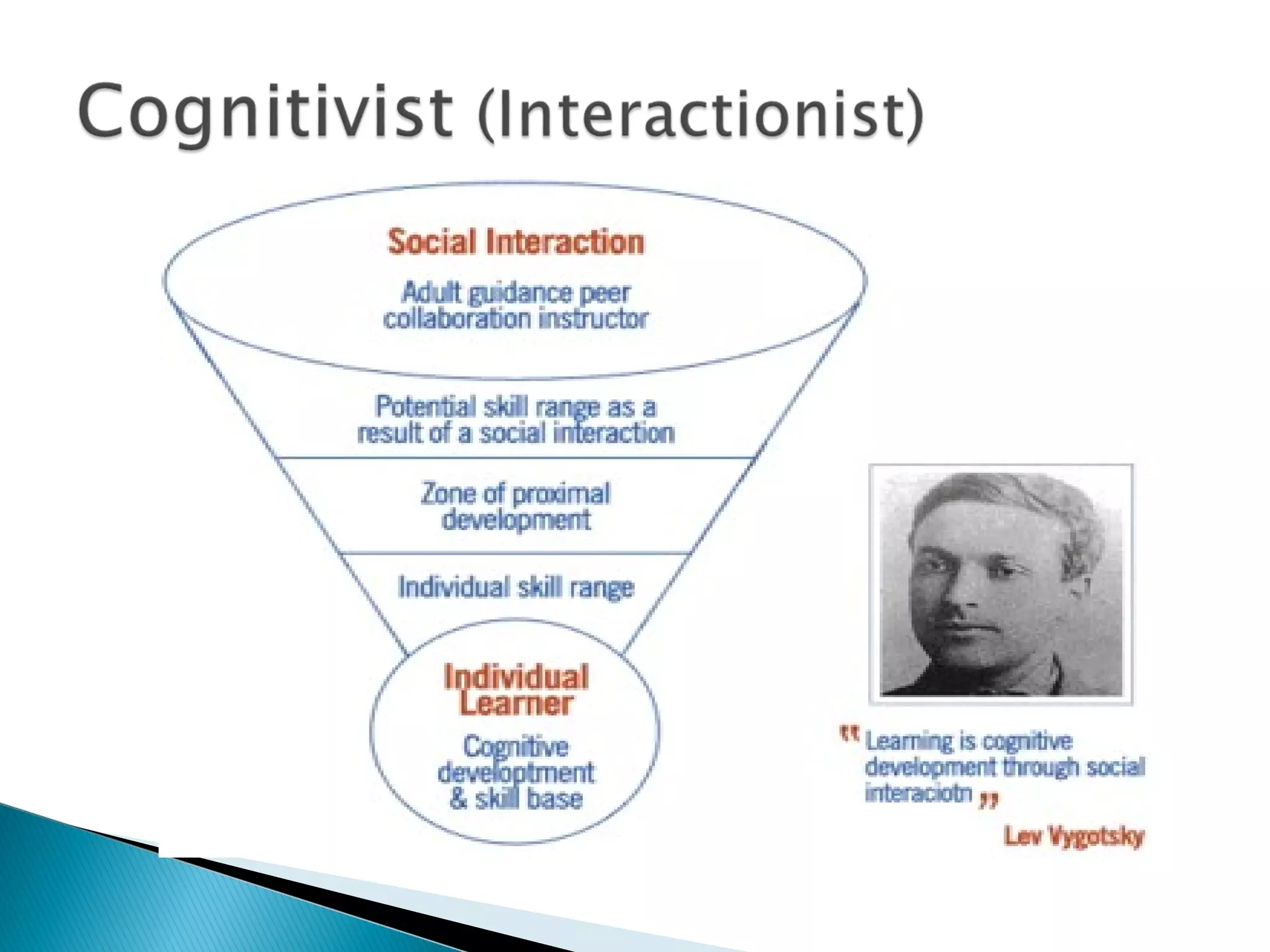 Cognitivist (Interactionist)

Social Interaction

Adult guidance peer collaboration instructor

Potential skill range as a result of a social interaction

Zone of proximal development

Individual skill range

Individual Learner

Cognitive developtment & skill base

" Learning is cognitive development through social interaciotn "

Lev Vygotsky